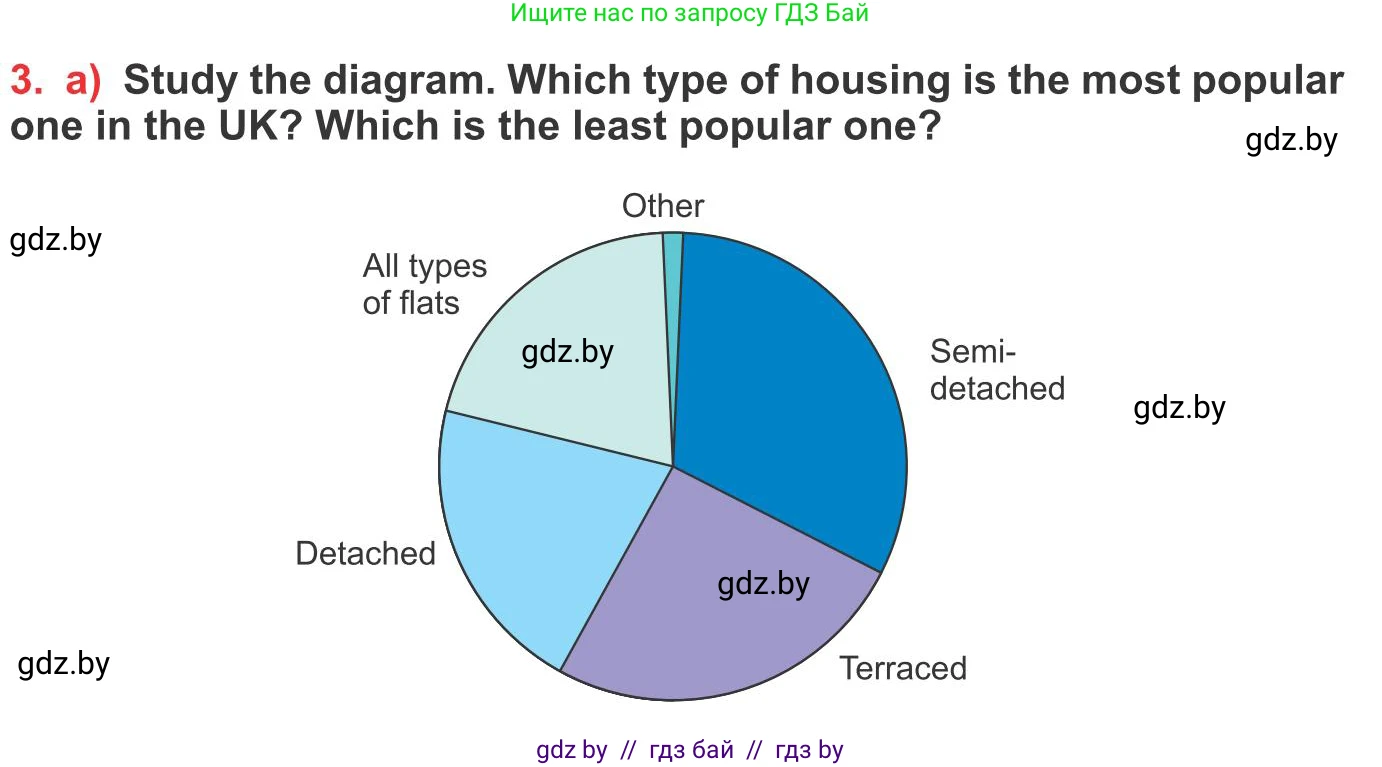 Ищите нас по запросу ГДЗ Бай

3. a) Study the diagram. Which type of housing is the most popular one in the UK? Which is the least popular one?

gdz.by

gdz.by

Other

All types of flats

gdz.by

Semi-detached

gdz.by

Detached

gdz.by

Terraced

gdz.by

gdz by // гдз бай // гдз by